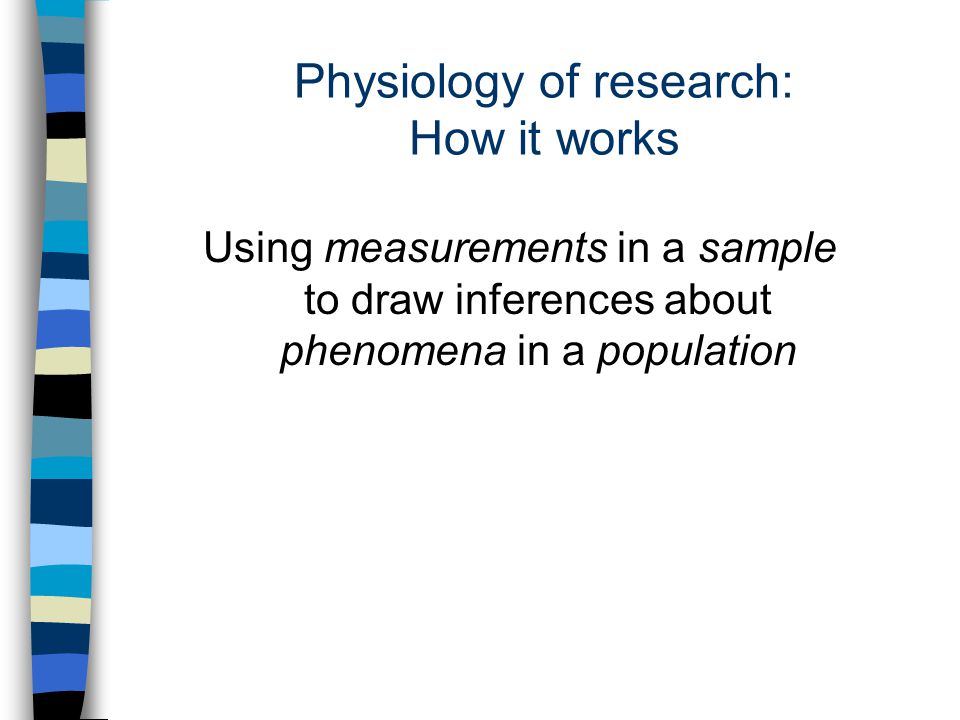 Physiology of research:
How it works

Using measurements in a sample to draw inferences about phenomena in a population